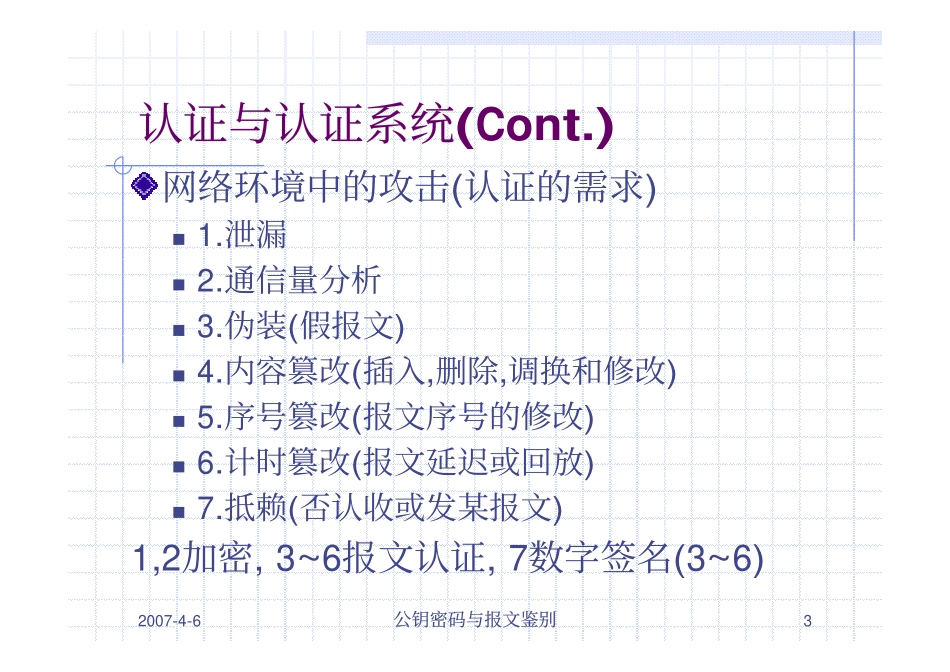 认证与认证系统(Cont.)

网络环境中的攻击(认证的需求)

1.泄漏

2.通信量分析

3.伪装(假报文)

4.内容篡改(插入,删除,调换和修改)

5.序号篡改(报文序号的修改)

6.计时篡改(报文延迟或回放)

7.抵赖(否认收或发某报文)

1,2加密, 3~6报文认证, 7数字签名(3~6)

2007-4-6 公钥密码与报文鉴别 3